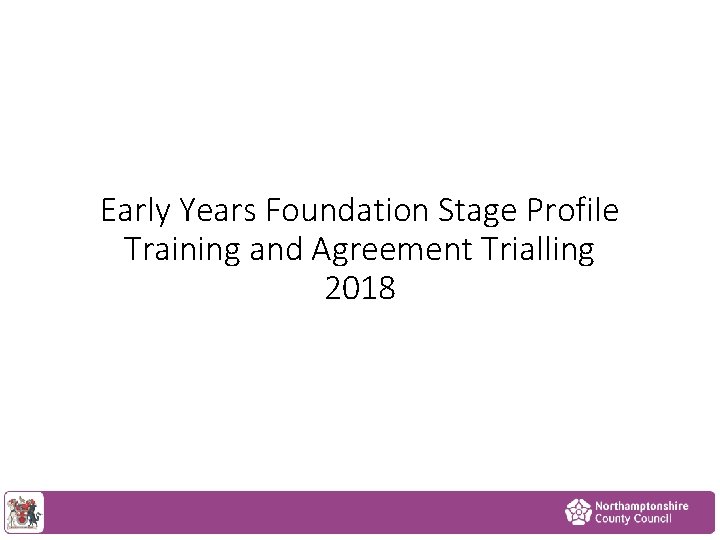 Early Years Foundation Stage Profile
Training and Agreement Trialling
2018

Northamptonshire
County Council